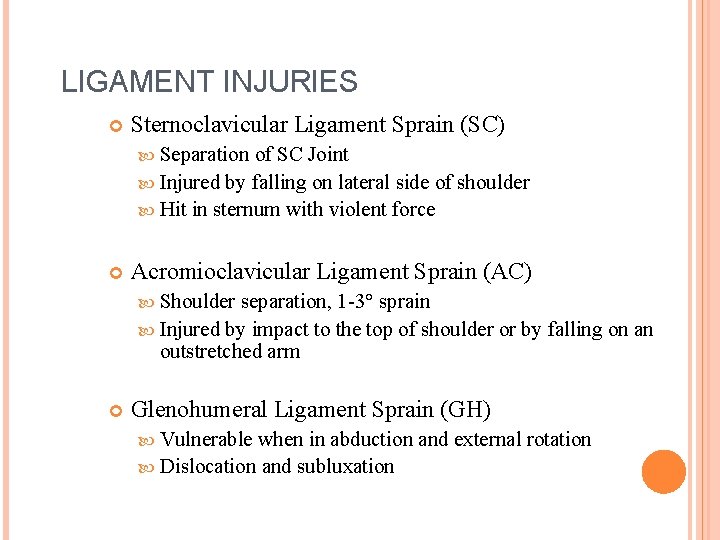 LIGAMENT INJURIES

Sternoclavicular Ligament Sprain (SC)
Separation of SC Joint
Injured by falling on lateral side of shoulder
Hit in sternum with violent force

Acromioclavicular Ligament Sprain (AC)
Shoulder separation, 1-3° sprain
Injured by impact to the top of shoulder or by falling on an outstretched arm

Glenohumeral Ligament Sprain (GH)
Vulnerable when in abduction and external rotation
Dislocation and subluxation